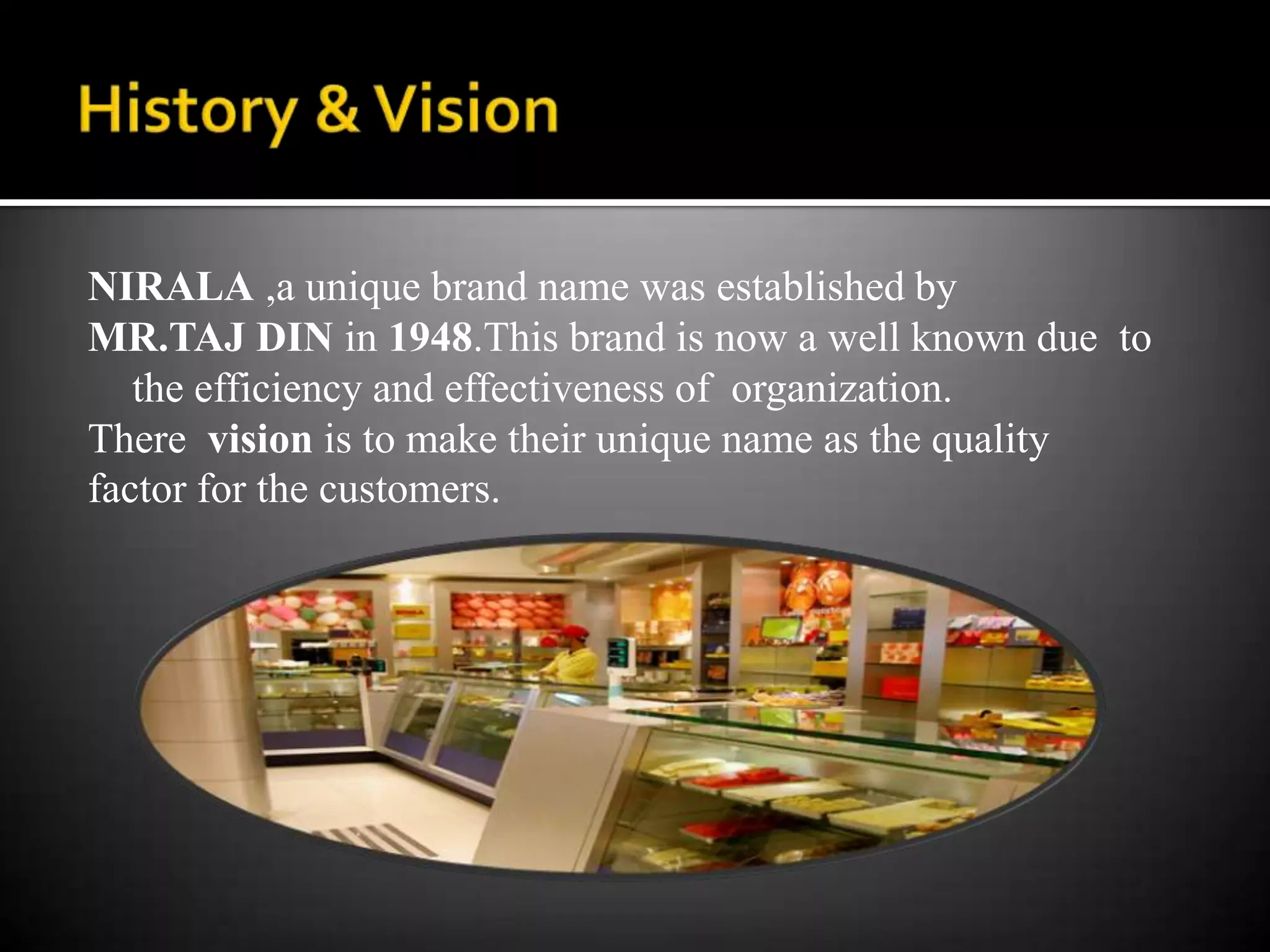 History & Vision

NIRALA ,a unique brand name was established by MR.TAJ DIN in 1948.This brand is now a well known due to the efficiency and effectiveness of organization.

There vision is to make their unique name as the quality factor for the customers.